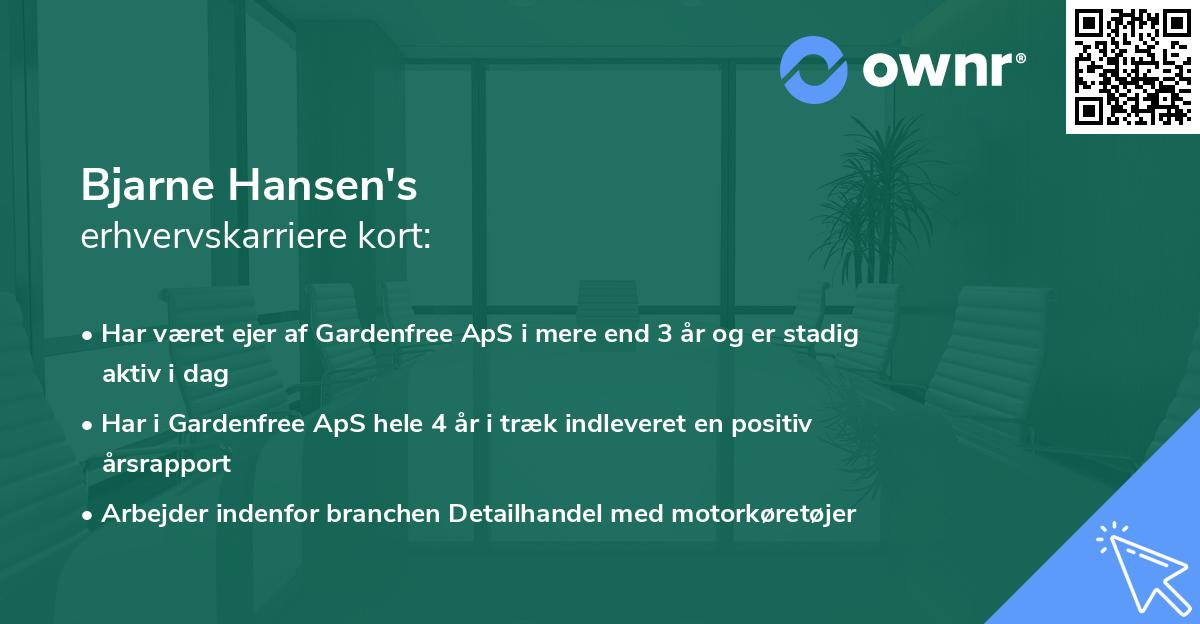 ownr®

Bjarne Hansen's
erhvervskarriere kort:

• Har været ejer af Gardenfree ApS i mere end 3 år og er stadig aktiv i dag
• Har i Gardenfree ApS hele 4 år i træk indleveret en positiv årsrapport
• Arbejder indenfor branchen Detailhandel med motorkøretøjer